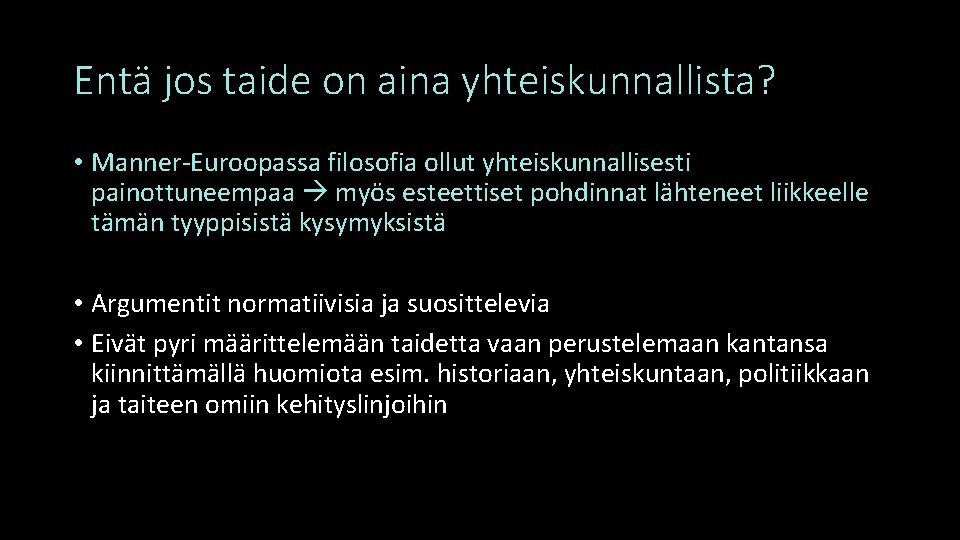 Entä jos taide on aina yhteiskunnallista?

• Manner-Euroopassa filosofia ollut yhteiskunnallisesti painottuneempaa → myös esteettiset pohdinnat lähteneet liikkeelle tämän tyyppisistä kysymyksistä

• Argumentit normatiivisia ja suosittelevia
• Eivät pyri määrittelemään taidetta vaan perustelemaan kantansa kiinnittämällä huomiota esim. historiaan, yhteiskuntaan, politiikkaan ja taiteen omiin kehityslinjoihin